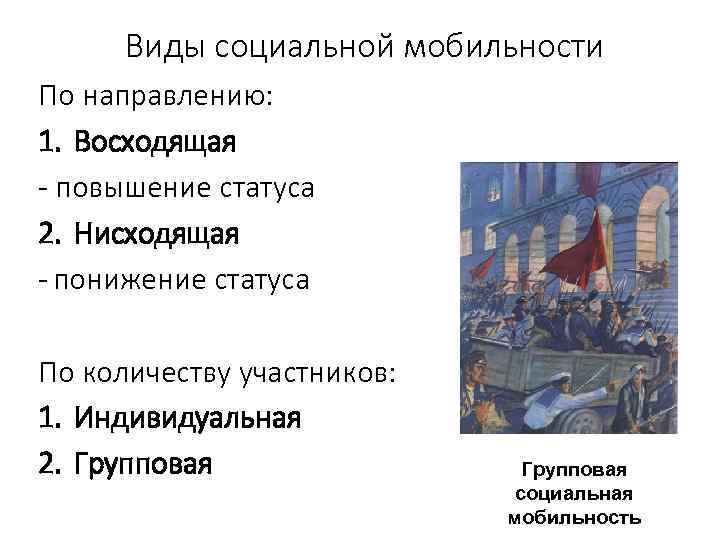 Виды социальной мобильности

По направлению:

1. Восходящая

- повышение статуса

2. Нисходящая

- понижение статуса

По количеству участников:

1. Индивидуальная

2. Групповая

Групповая социальная мобильность